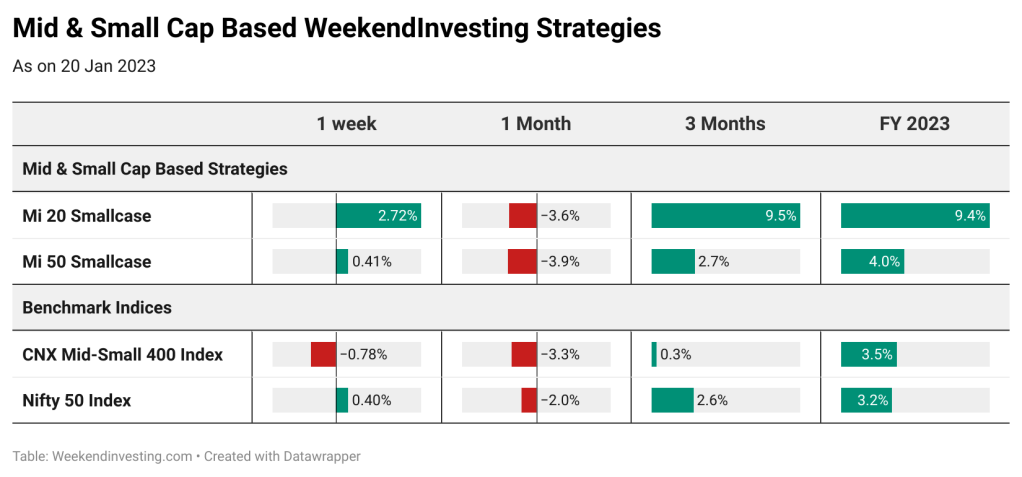 Mid & Small Cap Based WeekendInvesting Strategies

As on 20 Jan 2023

| | 1 week | 1 Month | 3 Months | FY 2023 |
|---|---|---|---|---|
| Mid & Small Cap Based Strategies | | | | |
| Mi 20 Smallcase | 2.72% | −3.6% | 9.5% | 9.4% |
| Mi 50 Smallcase | 0.41% | −3.9% | 2.7% | 4.0% |
| Benchmark Indices | | | | |
| CNX Mid-Small 400 Index | −0.78% | −3.3% | 0.3% | 3.5% |
| Nifty 50 Index | 0.40% | −2.0% | 2.6% | 3.2% |

Table: Weekendinvesting.com • Created with Datawrapper